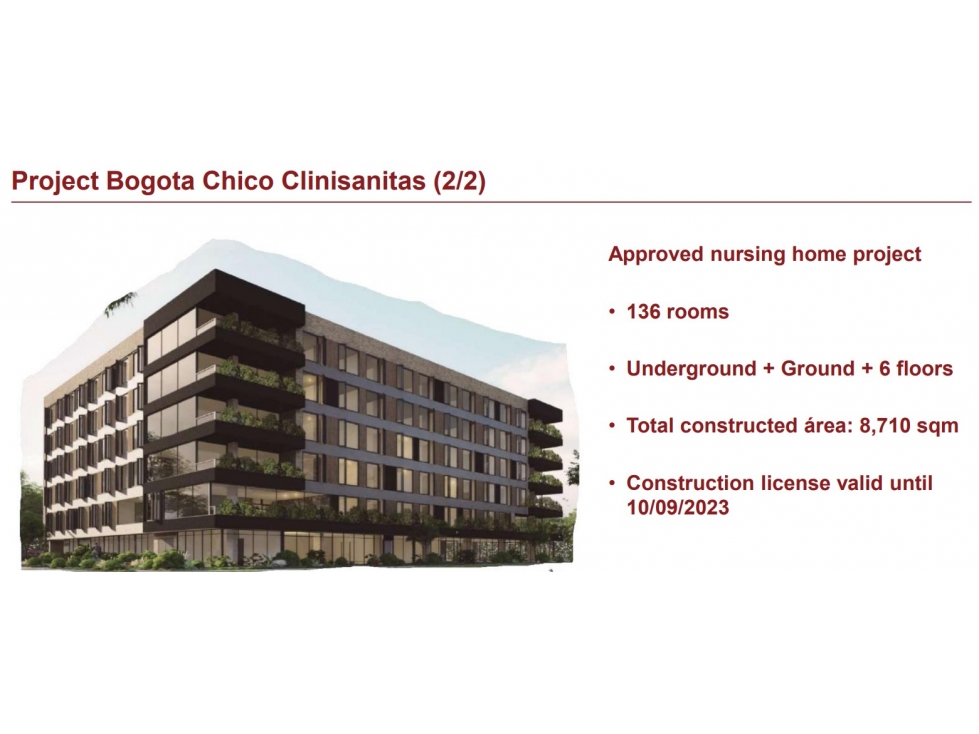 Project Bogota Chico Clinisanitas (2/2)

Approved nursing home project

• 136 rooms

• Underground + Ground + 6 floors

• Total constructed área: 8,710 sqm

• Construction license valid until 10/09/2023